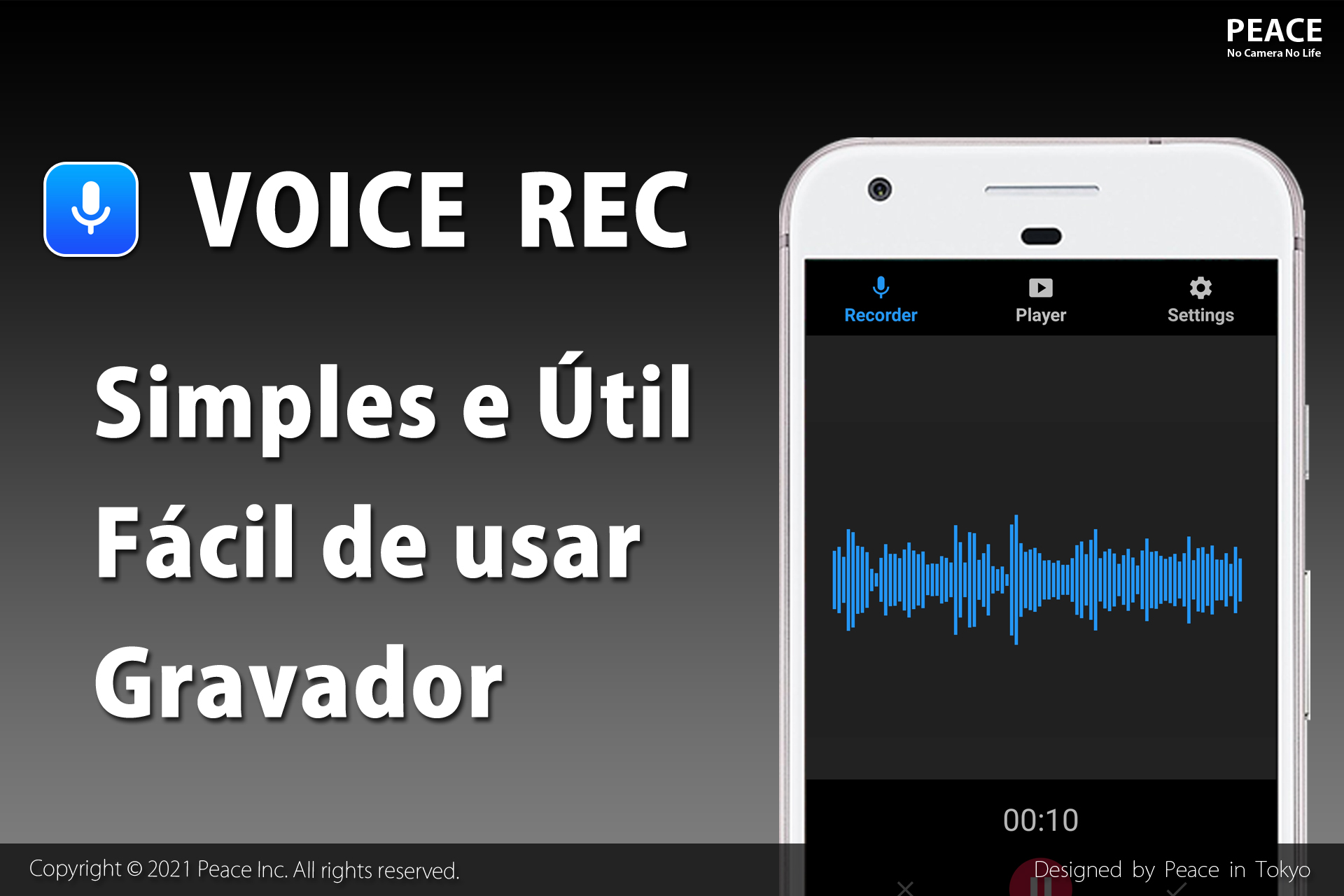 PEACE
No Camera No Life

VOICE REC

Simples e Útil

Fácil de usar

Gravador

Recorder
Player
Settings

00:10

Copyright © 2021 Peace Inc. All rights reserved.

Designed by Peace in Tokyo